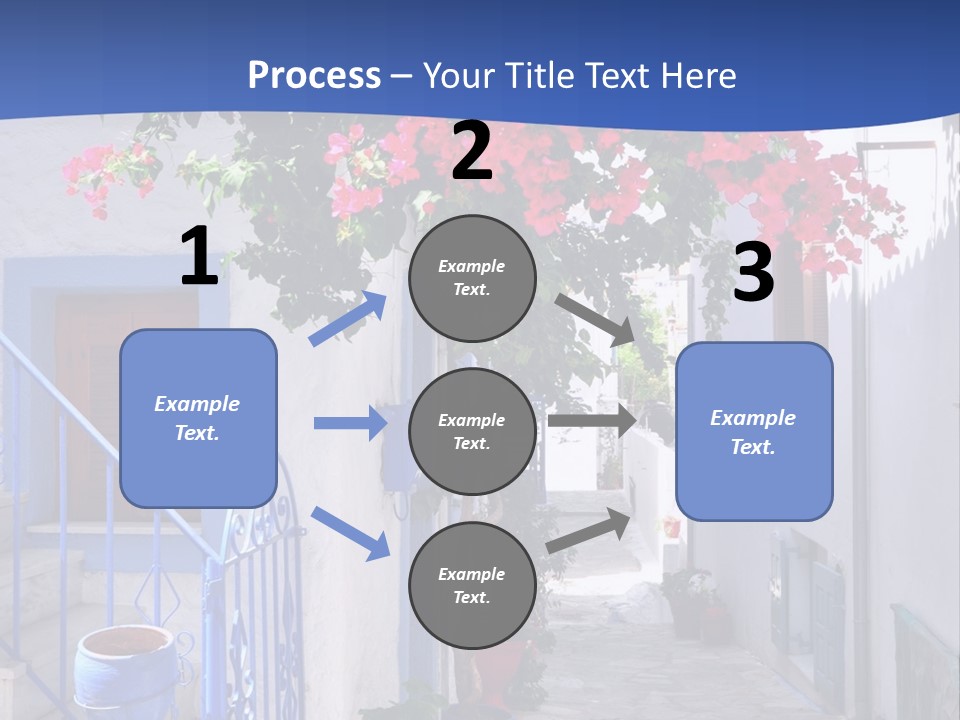 Process – Your Title Text Here

1

Example Text.

2

Example Text.

Example Text.

Example Text.

3

Example Text.